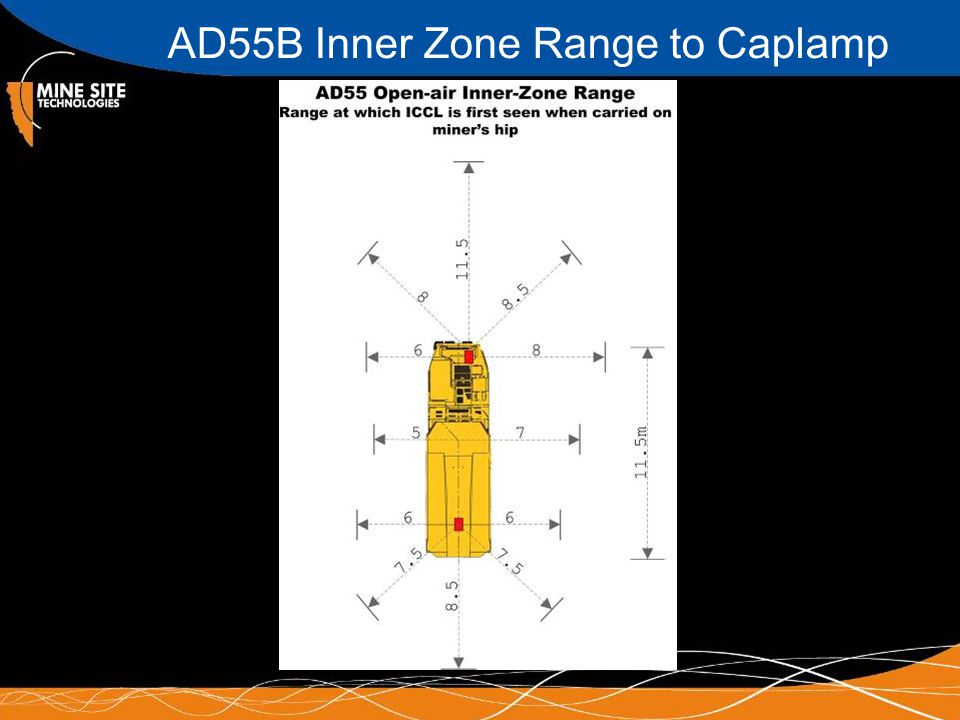 AD55B Inner Zone Range to Caplamp

MINE SITE TECHNOLOGIES

AD55 Open-air Inner-Zone Range
Range at which ICCL is first seen when carried on miner's hip

11.5
8
8.5
6
8
5
7
11.5m
6
6
7.5
7.5
8.5